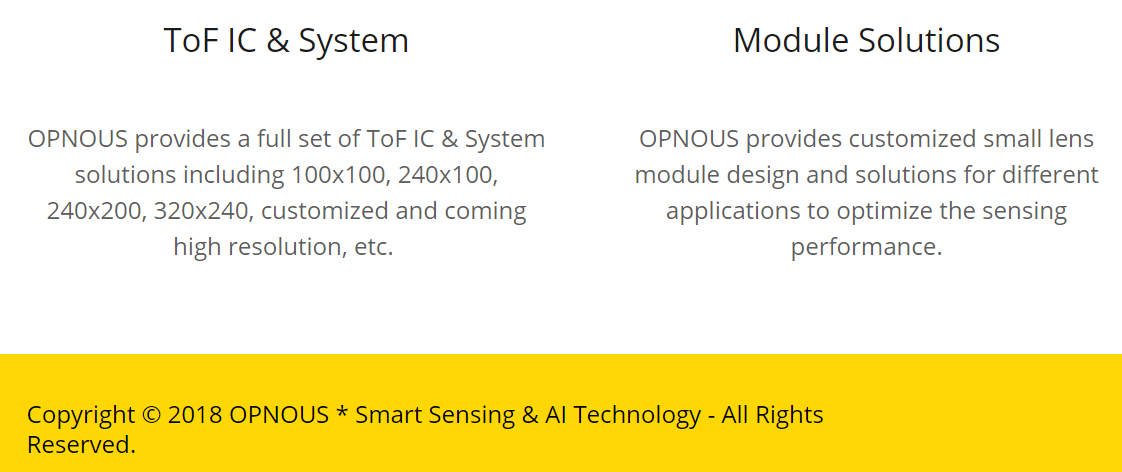 ToF IC & System

OPNOUS provides a full set of ToF IC & System solutions including 100x100, 240x100, 240x200, 320x240, customized and coming high resolution, etc.

Module Solutions

OPNOUS provides customized small lens module design and solutions for different applications to optimize the sensing performance.

Copyright © 2018 OPNOUS * Smart Sensing & AI Technology - All Rights Reserved.